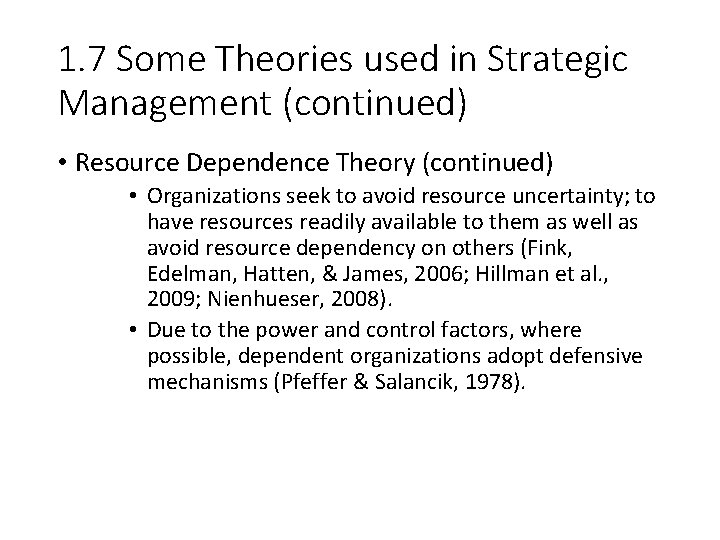 1.7 Some Theories used in Strategic Management (continued)

• Resource Dependence Theory (continued)

• Organizations seek to avoid resource uncertainty; to have resources readily available to them as well as avoid resource dependency on others (Fink, Edelman, Hatten, & James, 2006; Hillman et al., 2009; Nienhueser, 2008).

• Due to the power and control factors, where possible, dependent organizations adopt defensive mechanisms (Pfeffer & Salancik, 1978).